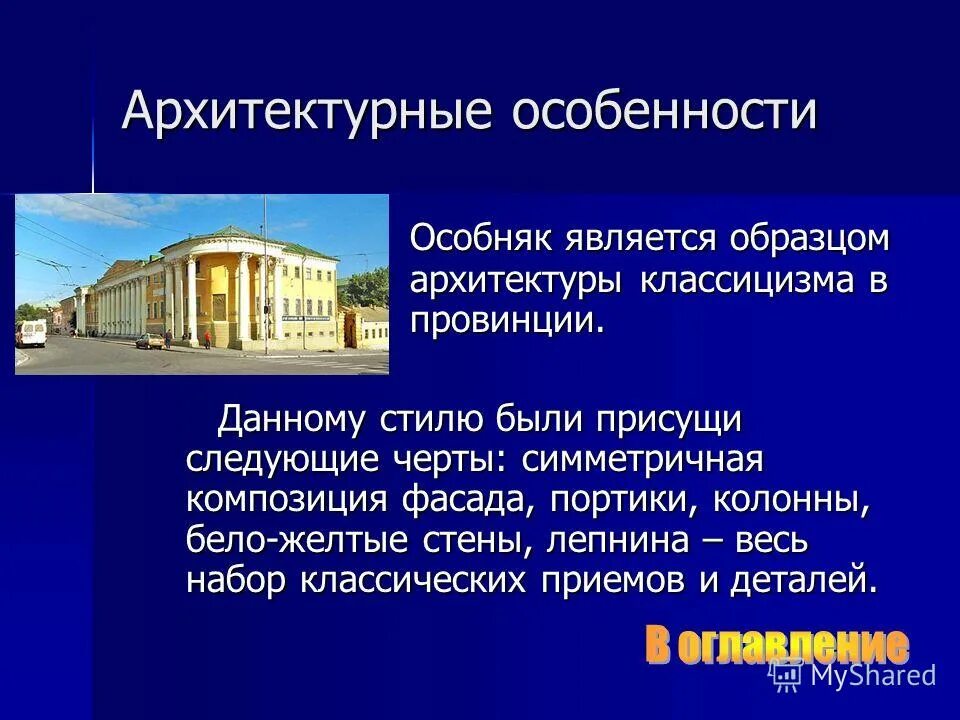 Архитектурные особенности

Особняк является образцом архитектуры классицизма в провинции.

Данному стилю были присущи следующие черты: симметричная композиция фасада, портики, колонны, бело-желтые стены, лепнина – весь набор классических приемов и деталей.

В оглавление

MyShared